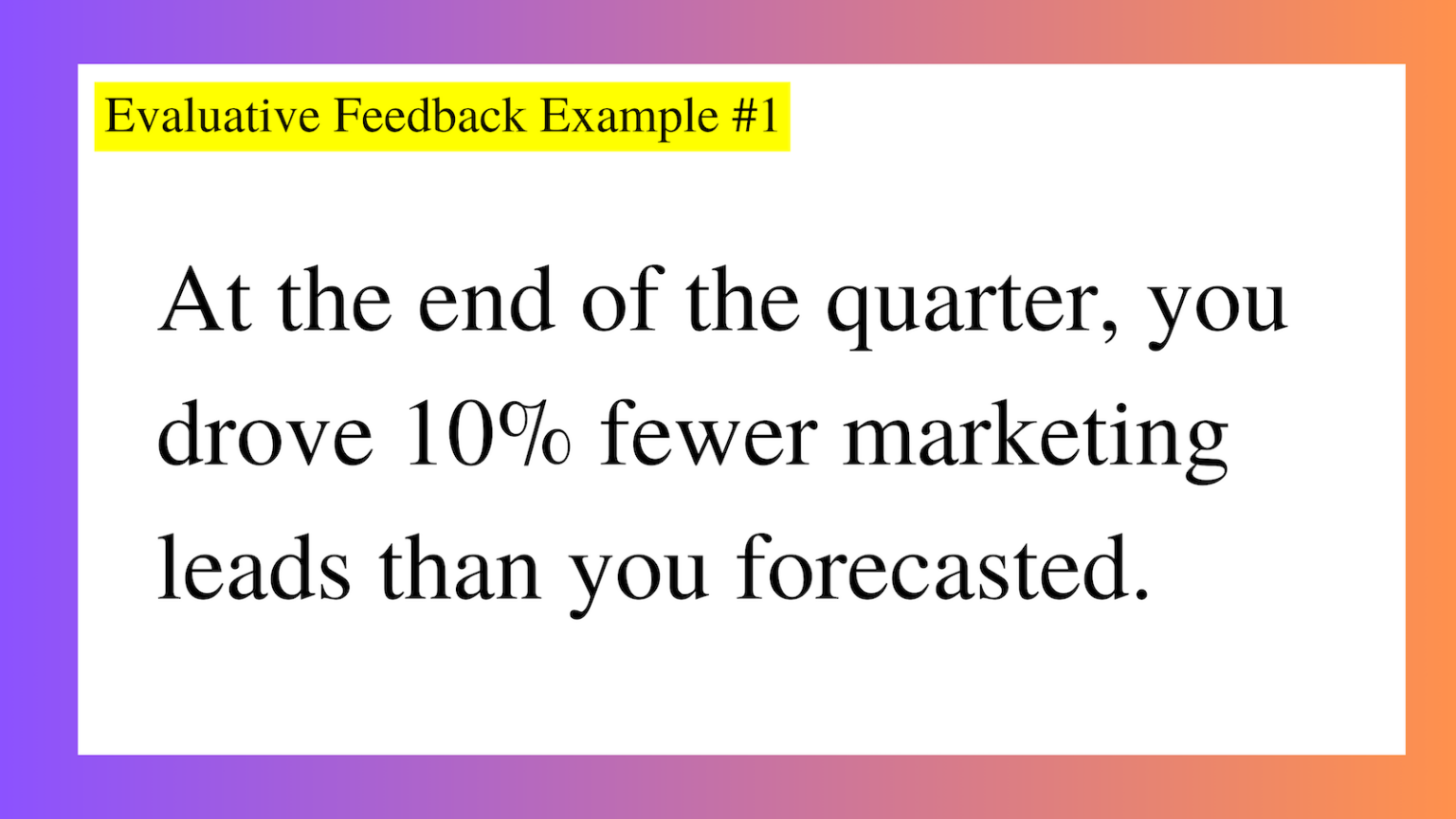 Evaluative Feedback Example #1

At the end of the quarter, you drove 10% fewer marketing leads than you forecasted.